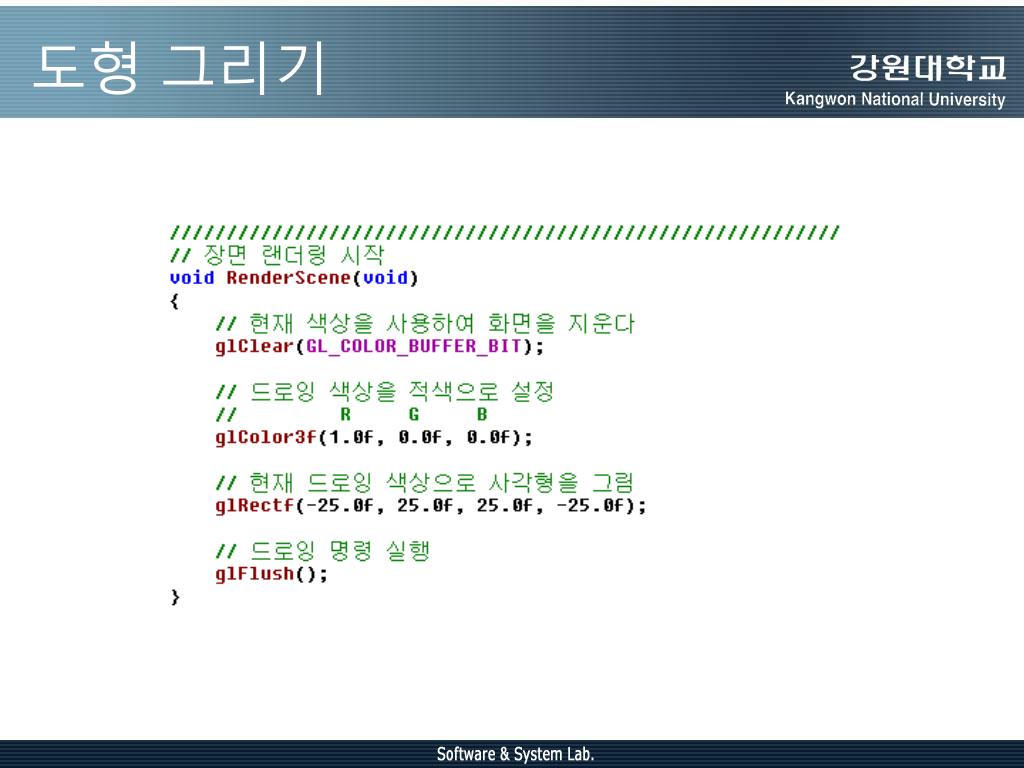 도형 그리기

강원대학교
Kangwon National University

///////////////////////////////////////////////////////////
// 장면 랜더링 시작
void RenderScene(void)
{
    // 현재 색상을 사용하여 화면을 지운다
    glClear(GL_COLOR_BUFFER_BIT);

    // 드로잉 색상을 적색으로 설정
    //          R     G     B
    glColor3f(1.0f, 0.0f, 0.0f);

    // 현재 드로잉 색상으로 사각형을 그림
    glRectf(-25.0f, 25.0f, 25.0f, -25.0f);

    // 드로잉 명령 실행
    glFlush();
}

Software & System Lab.